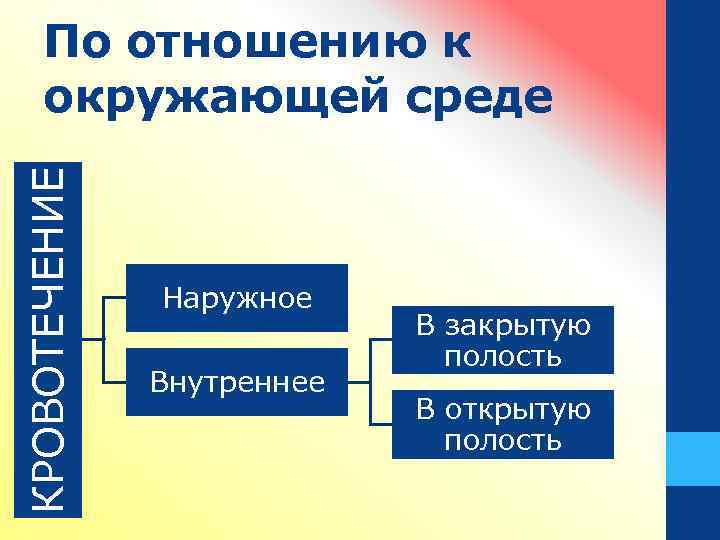 По отношению к окружающей среде

КРОВОТЕЧЕНИЕ

Наружное

Внутреннее

В закрытую полость

В открытую полость